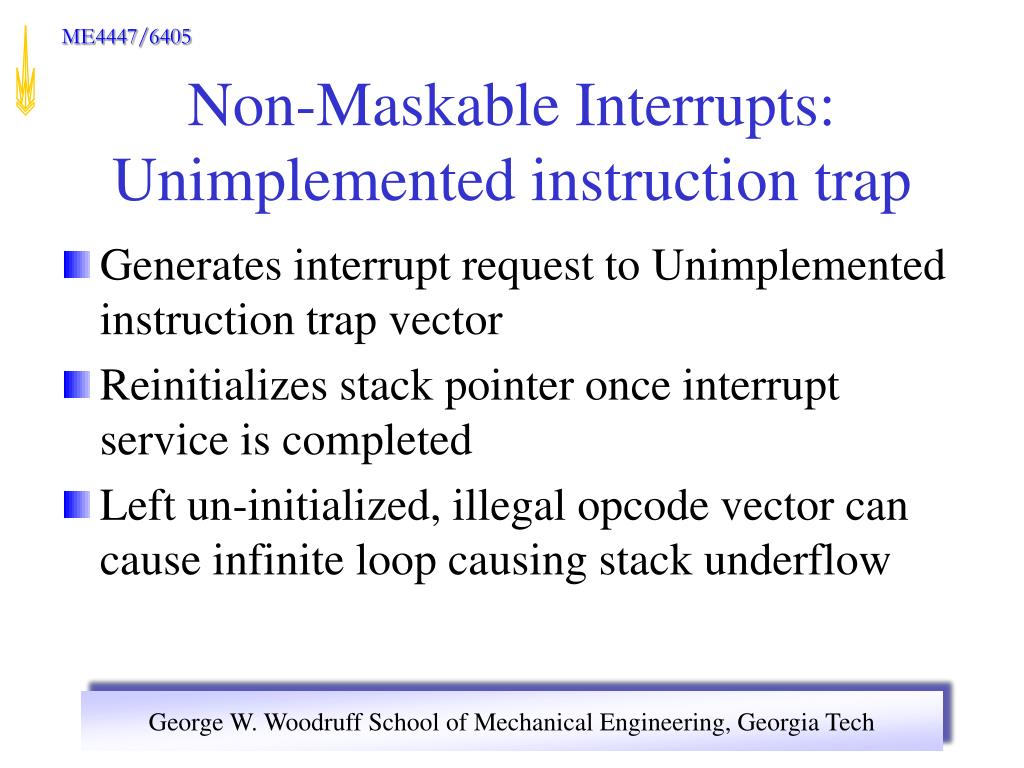 ME4447/6405

Non-Maskable Interrupts: Unimplemented instruction trap

Generates interrupt request to Unimplemented instruction trap vector

Reinitializes stack pointer once interrupt service is completed

Left un-initialized, illegal opcode vector can cause infinite loop causing stack underflow

George W. Woodruff School of Mechanical Engineering, Georgia Tech